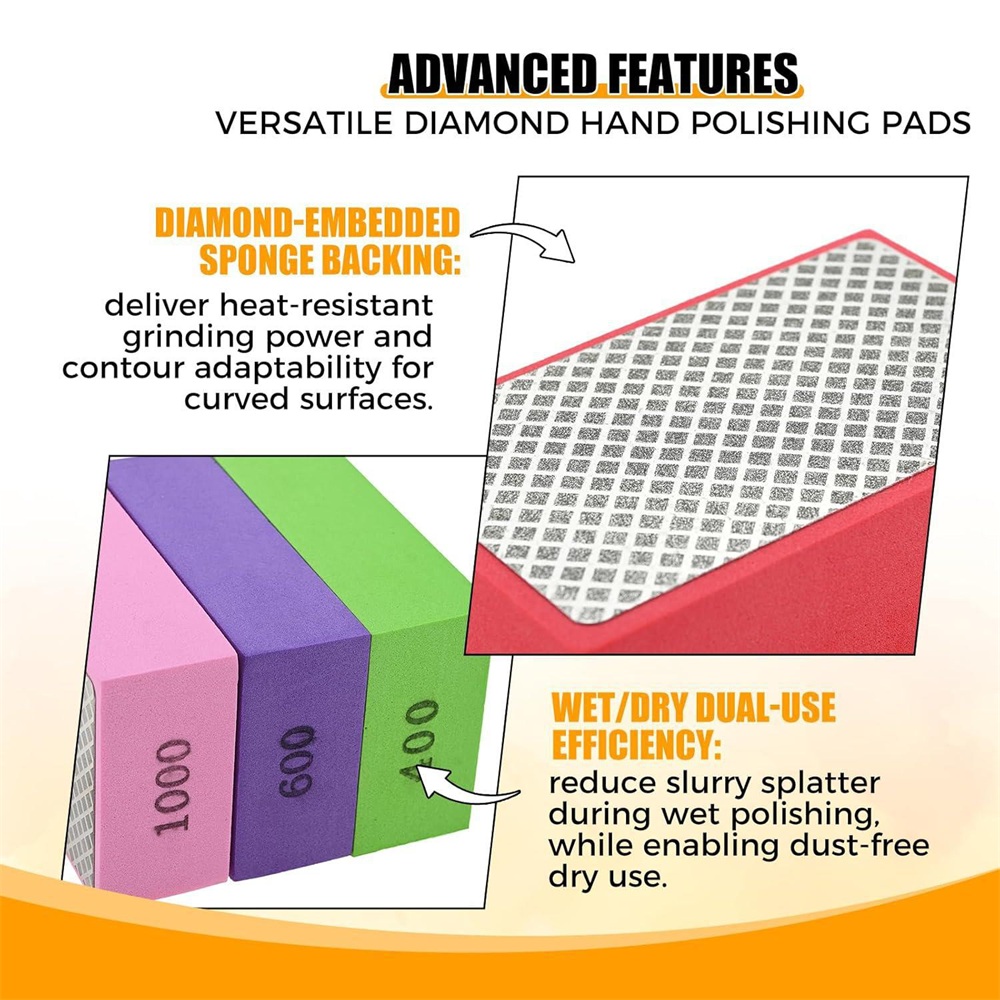 ADVANCED FEATURES
VERSATILE DIAMOND HAND POLISHING PADS

DIAMOND-EMBEDDED SPONGE BACKING:
deliver heat-resistant grinding power and contour adaptability for curved surfaces.

1000
600
400

WET/DRY DUAL-USE EFFICIENCY:
reduce slurry splatter during wet polishing, while enabling dust-free dry use.